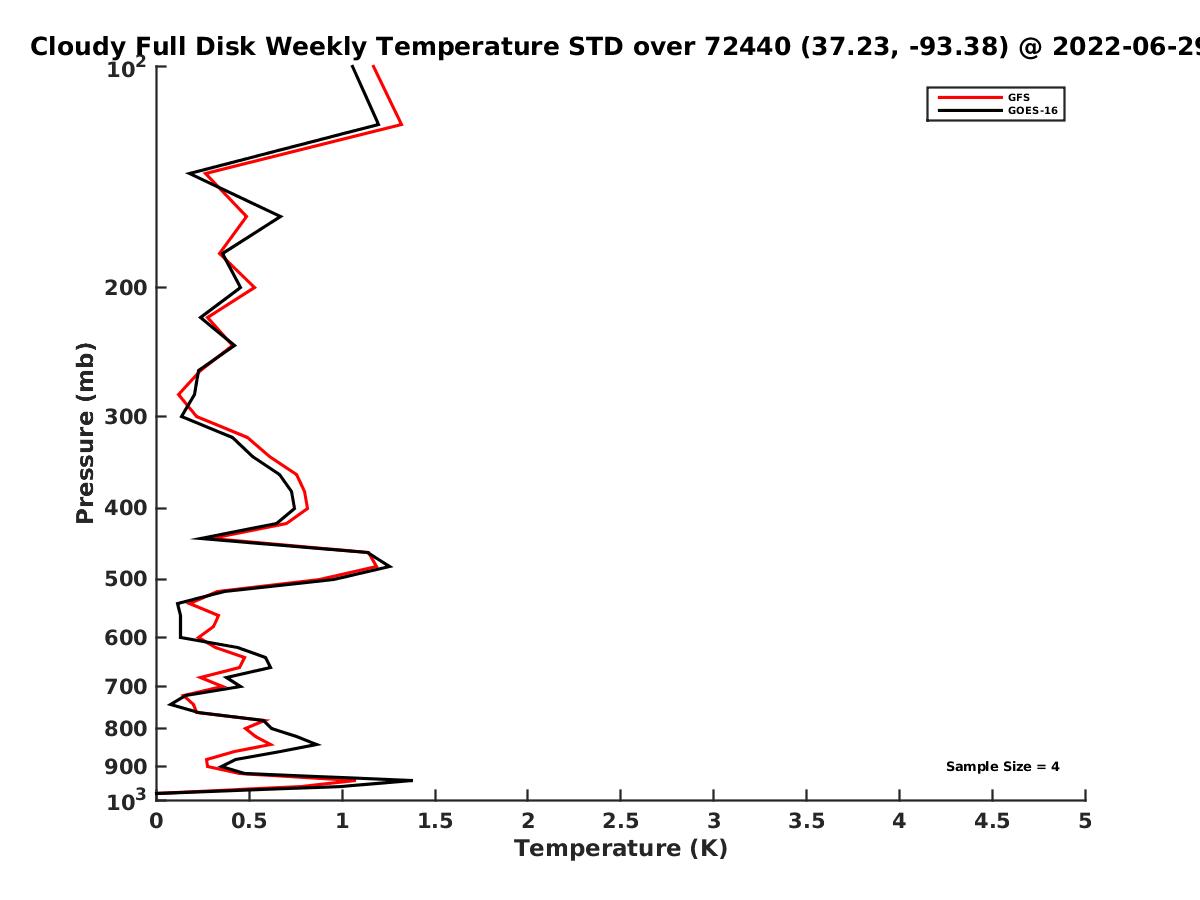 Cloudy Full Disk Weekly Temperature STD over 72440 (37.23, -93.38) @ 2022-06-29

GFS
GOES-16

Pressure (mb)

$10^2$
200
300
400
500
600
700
800
900
$10^3$

Sample Size = 4

0
0.5
1
1.5
2
2.5
3
3.5
4
4.5
5
Temperature (K)